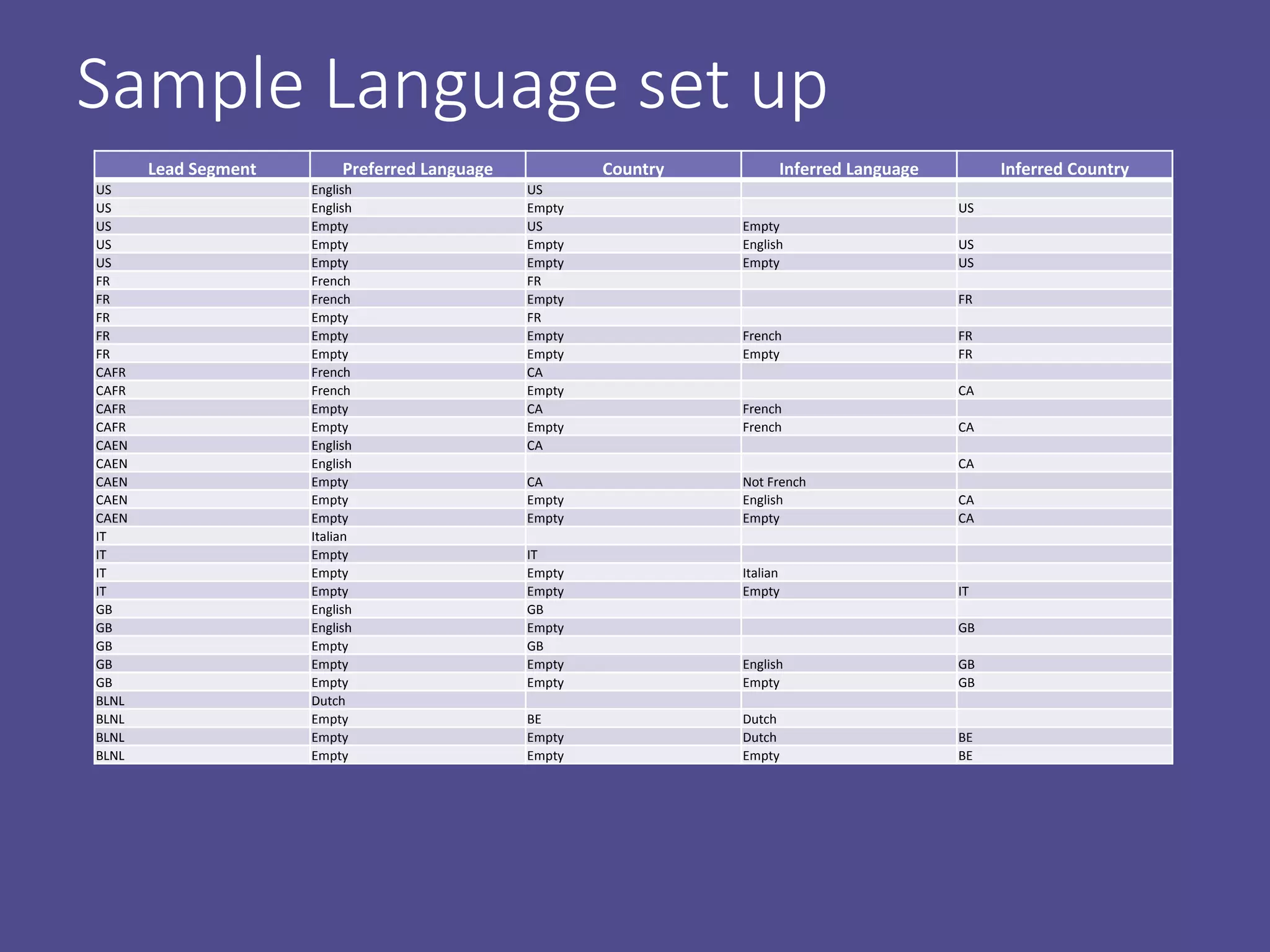 Sample Language set up

| Lead Segment | Preferred Language | Country | Inferred Language | Inferred Country |
|---|---|---|---|---|
| US | English | US | | |
| US | English | Empty | | US |
| US | Empty | US | Empty | |
| US | Empty | Empty | English | US |
| US | Empty | Empty | Empty | US |
| FR | French | FR | | |
| FR | French | Empty | | FR |
| FR | Empty | FR | | |
| FR | Empty | Empty | French | FR |
| FR | Empty | Empty | Empty | FR |
| CAFR | French | CA | | |
| CAFR | French | Empty | | CA |
| CAFR | Empty | CA | French | |
| CAFR | Empty | Empty | French | CA |
| CAEN | English | CA | | |
| CAEN | English | | | CA |
| CAEN | Empty | CA | Not French | |
| CAEN | Empty | Empty | English | CA |
| CAEN | Empty | Empty | Empty | CA |
| IT | Italian | | | |
| IT | Empty | IT | | |
| IT | Empty | Empty | Italian | |
| IT | Empty | Empty | Empty | IT |
| GB | English | GB | | |
| GB | English | Empty | | GB |
| GB | Empty | GB | | |
| GB | Empty | Empty | English | GB |
| GB | Empty | Empty | Empty | GB |
| BLNL | Dutch | | | |
| BLNL | Empty | BE | Dutch | |
| BLNL | Empty | Empty | Dutch | BE |
| BLNL | Empty | Empty | Empty | BE |